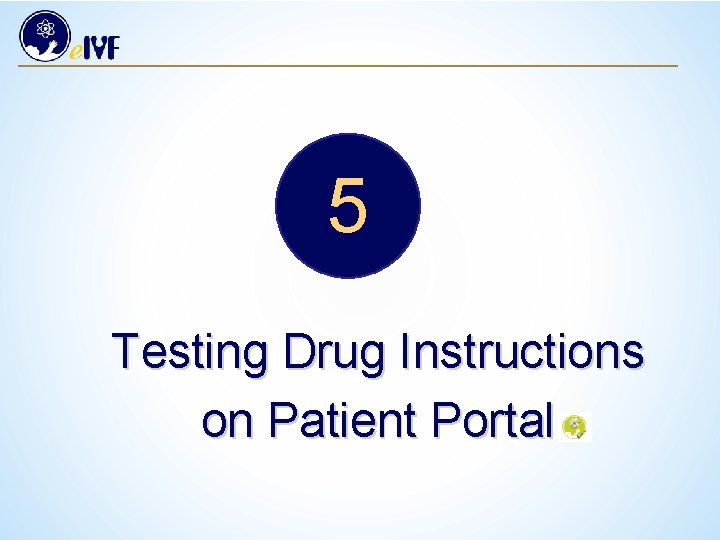 eIVF

5

Testing Drug Instructions on Patient Portal